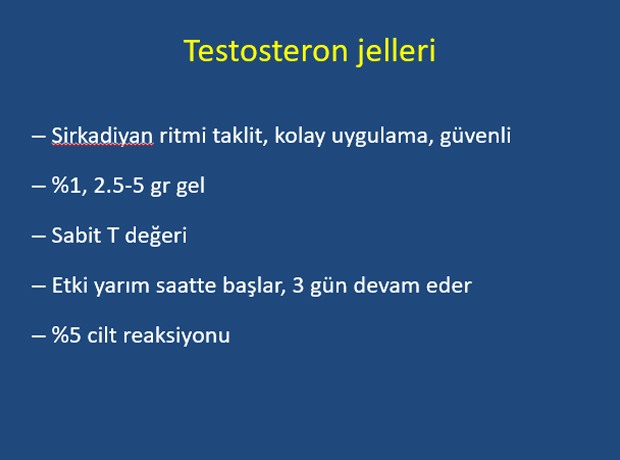 Testosteron jelleri

– Sirkadiyan ritmi taklit, kolay uygulama, güvenli

– %1, 2.5-5 gr gel

– Sabit T değeri

– Etki yarım saatte başlar, 3 gün devam eder

– %5 cilt reaksiyonu